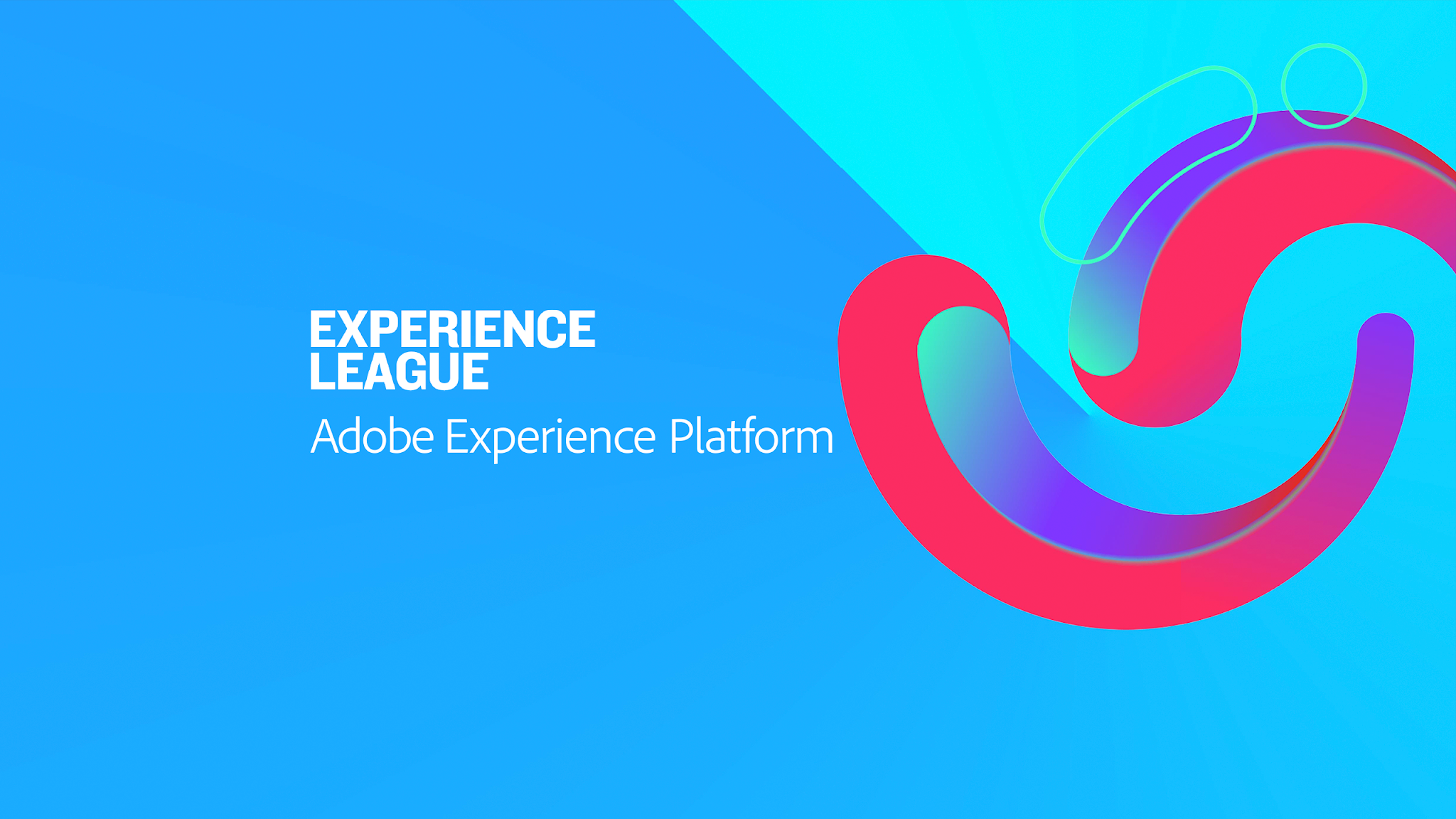 EXPERIENCE
LEAGUE

Adobe Experience Platform